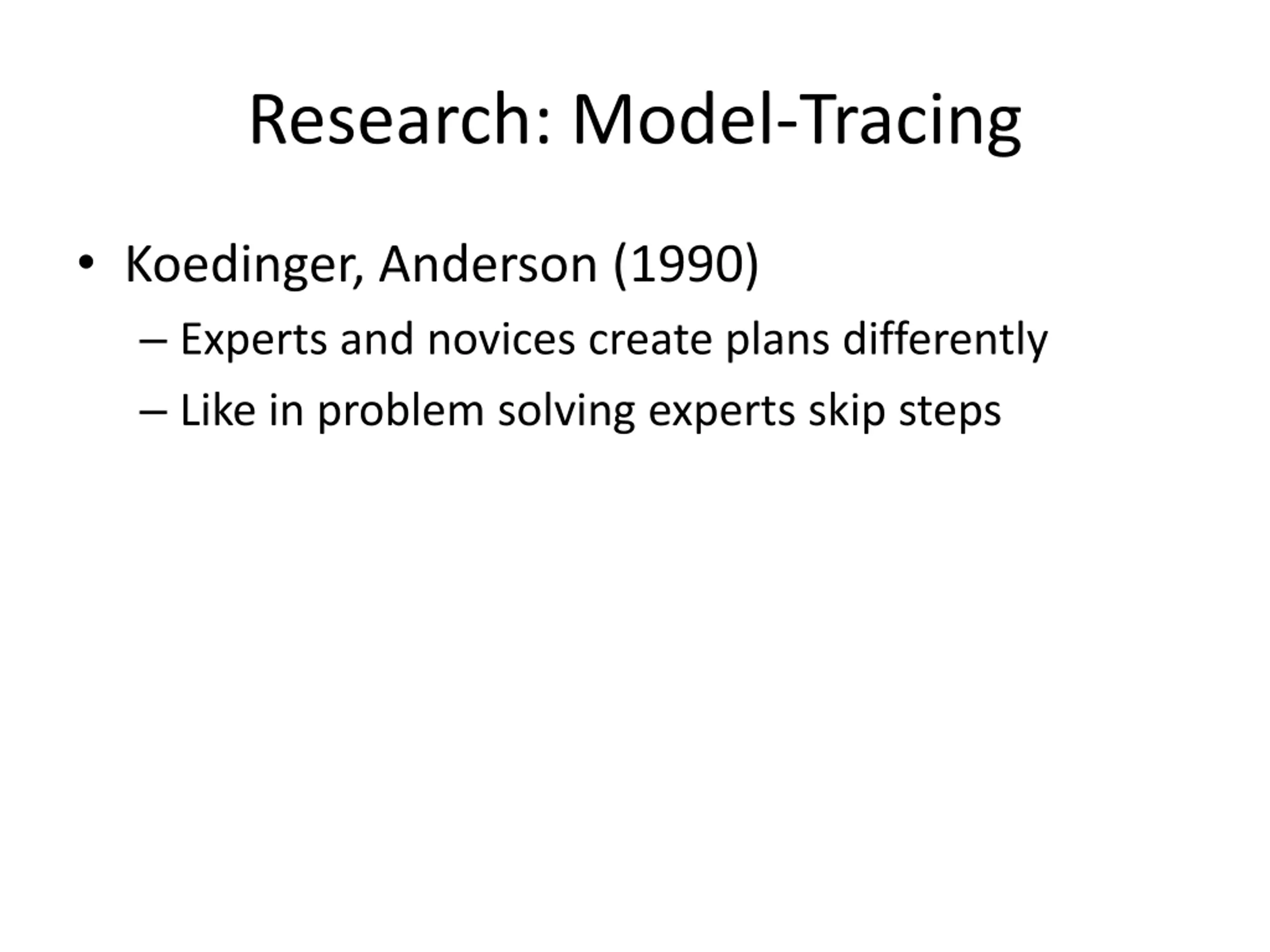 Research: Model-Tracing

• Koedinger, Anderson (1990)
– Experts and novices create plans differently
– Like in problem solving experts skip steps